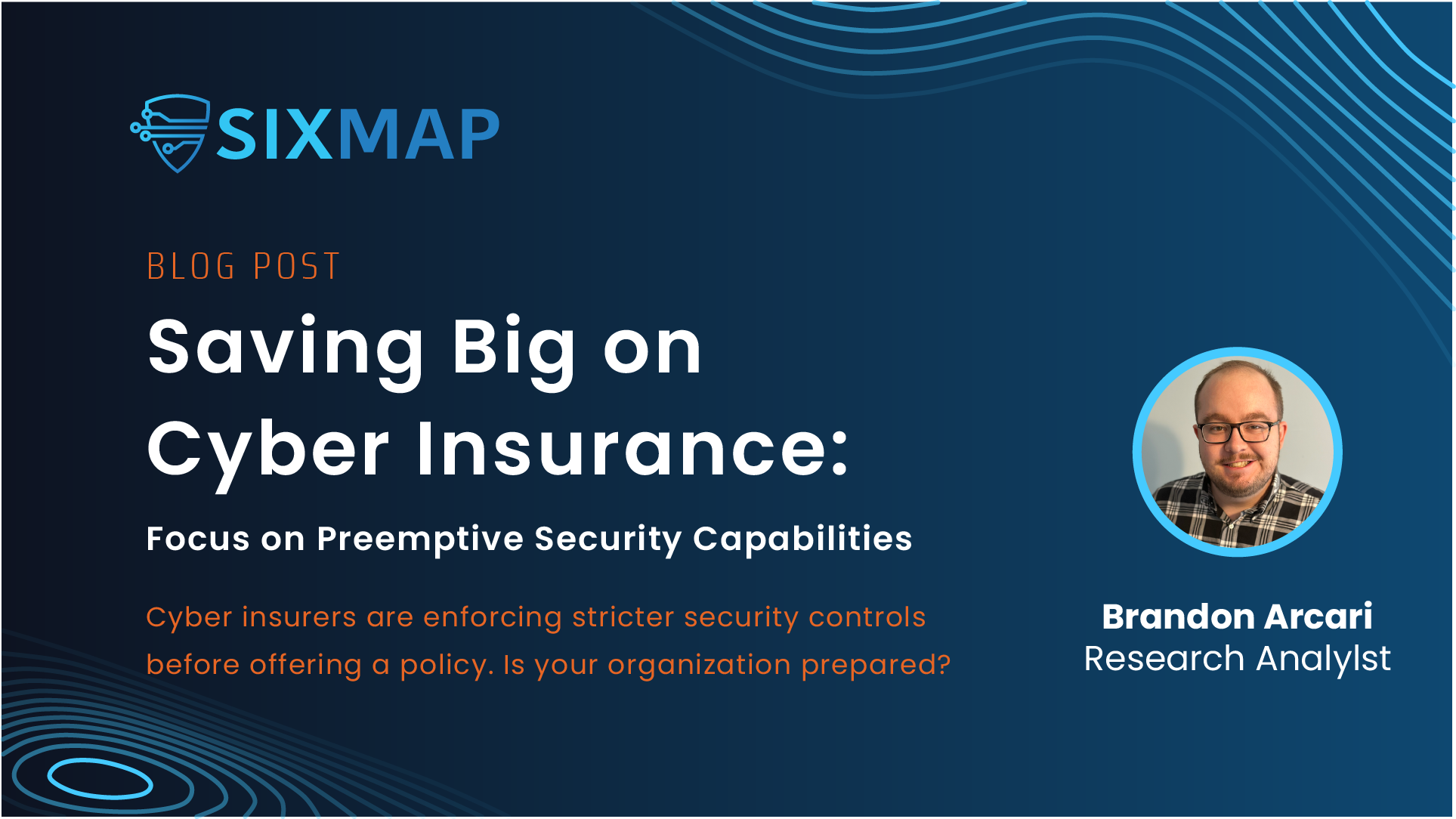 SIXMAP

BLOG POST

Saving Big on Cyber Insurance:

Focus on Preemptive Security Capabilities

Cyber insurers are enforcing stricter security controls before offering a policy. Is your organization prepared?

Brandon Arcari
Research Analylst